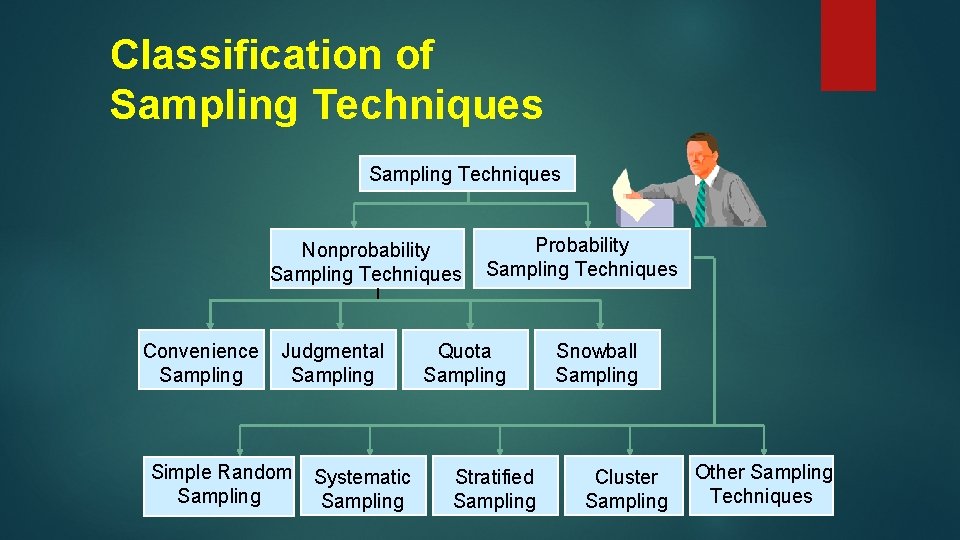 Classification of Sampling Techniques

Sampling Techniques

Nonprobability Sampling Techniques

Probability Sampling Techniques

Convenience Sampling

Judgmental Sampling

Quota Sampling

Snowball Sampling

Simple Random Sampling

Systematic Sampling

Stratified Sampling

Cluster Sampling

Other Sampling Techniques